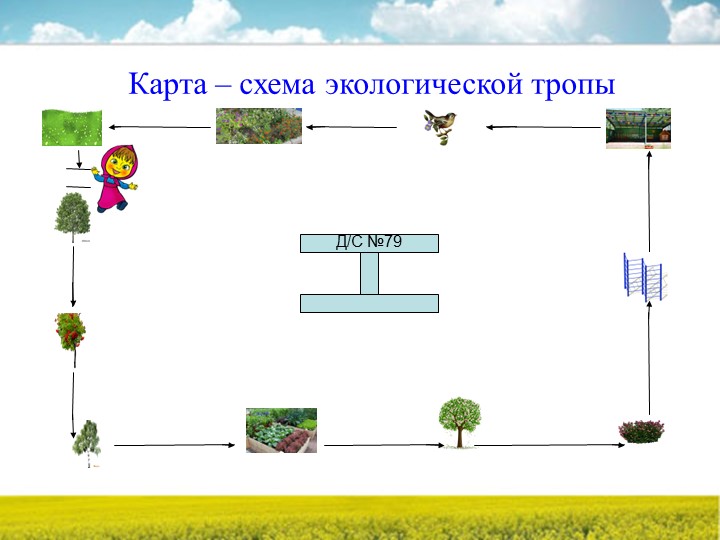 Карта – схема экологической тропы

Д/С №79